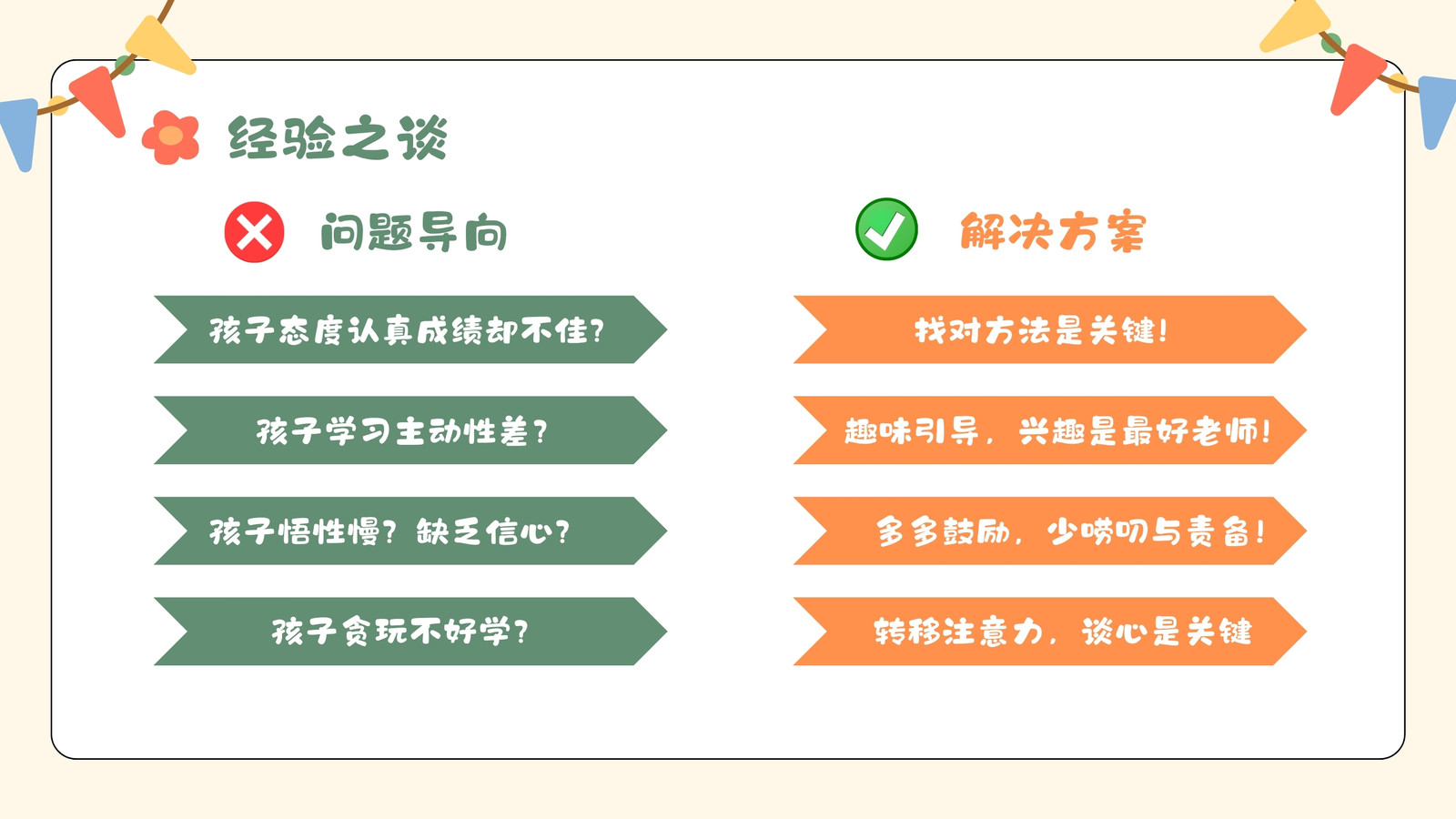 经验之谈

问题导向

孩子态度认真成绩却不佳?

孩子学习主动性差?

孩子悟性慢?缺乏信心?

孩子贪玩不好学?

解决方案

找对方法是关键!

趣味引导,兴趣是最好老师!

多多鼓励,少唠叨与责备!

转移注意力,谈心是关键